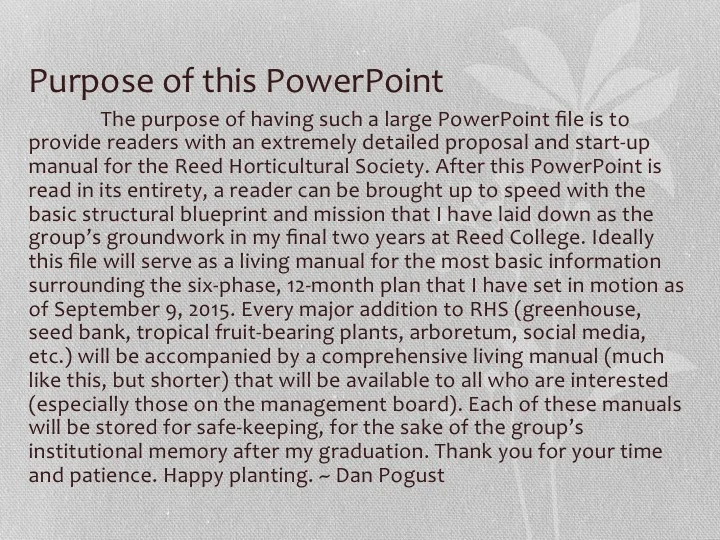 Purpose of this PowerPoint

The purpose of having such a large PowerPoint file is to provide readers with an extremely detailed proposal and start-up manual for the Reed Horticultural Society. After this PowerPoint is read in its entirety, a reader can be brought up to speed with the basic structural blueprint and mission that I have laid down as the group's groundwork in my final two years at Reed College. Ideally this file will serve as a living manual for the most basic information surrounding the six-phase, 12-month plan that I have set in motion as of September 9, 2015. Every major addition to RHS (greenhouse, seed bank, tropical fruit-bearing plants, arboretum, social media, etc.) will be accompanied by a comprehensive living manual (much like this, but shorter) that will be available to all who are interested (especially those on the management board). Each of these manuals will be stored for safe-keeping, for the sake of the group's institutional memory after my graduation. Thank you for your time and patience. Happy planting. ~ Dan Pogust